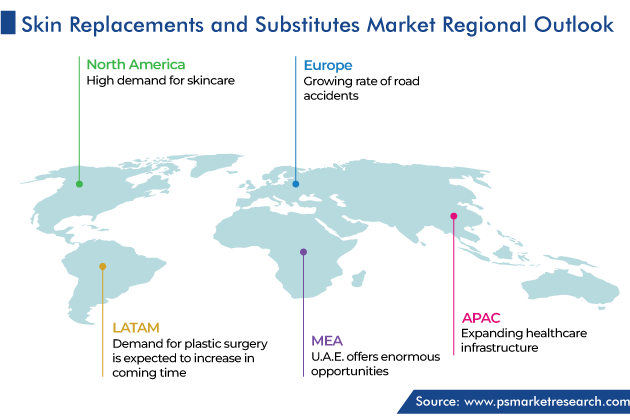 Skin Replacements and Substitutes Market Regional Outlook

North America
High demand for skincare

Europe
Growing rate of road accidents

LATAM
Demand for plastic surgery is expected to increase in coming time

MEA
U.A.E. offers enormous opportunities

APAC
Expanding healthcare infrastructure

Source: www.psmarketresearch.com